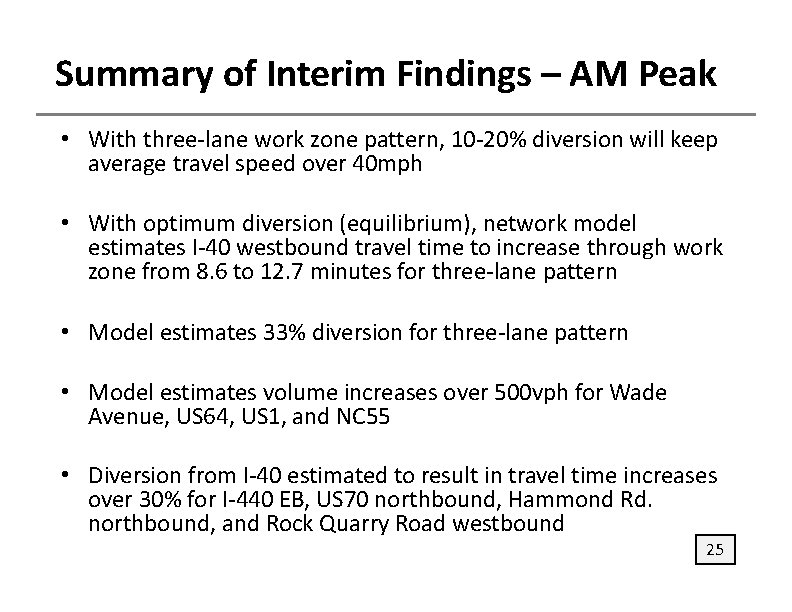 Summary of Interim Findings – AM Peak

• With three-lane work zone pattern, 10-20% diversion will keep average travel speed over 40mph

• With optimum diversion (equilibrium), network model estimates I-40 westbound travel time to increase through work zone from 8.6 to 12.7 minutes for three-lane pattern

• Model estimates 33% diversion for three-lane pattern

• Model estimates volume increases over 500vph for Wade Avenue, US64, US1, and NC55

• Diversion from I-40 estimated to result in travel time increases over 30% for I-440 EB, US70 northbound, Hammond Rd. northbound, and Rock Quarry Road westbound

25